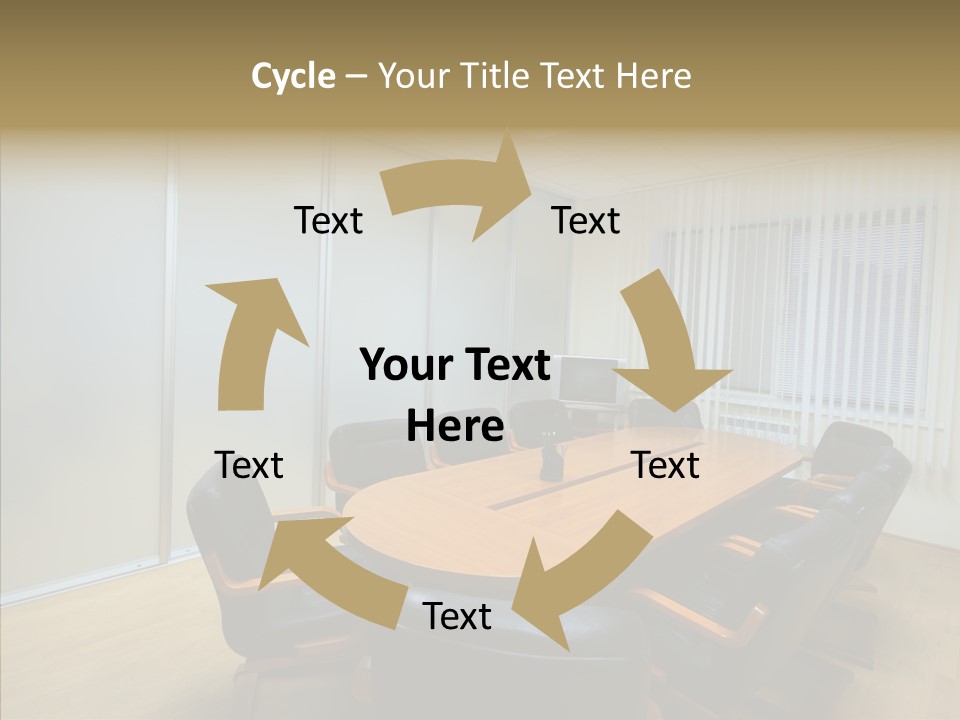 Cycle – Your Title Text Here

Text

Text

Your Text Here

Text

Text

Text